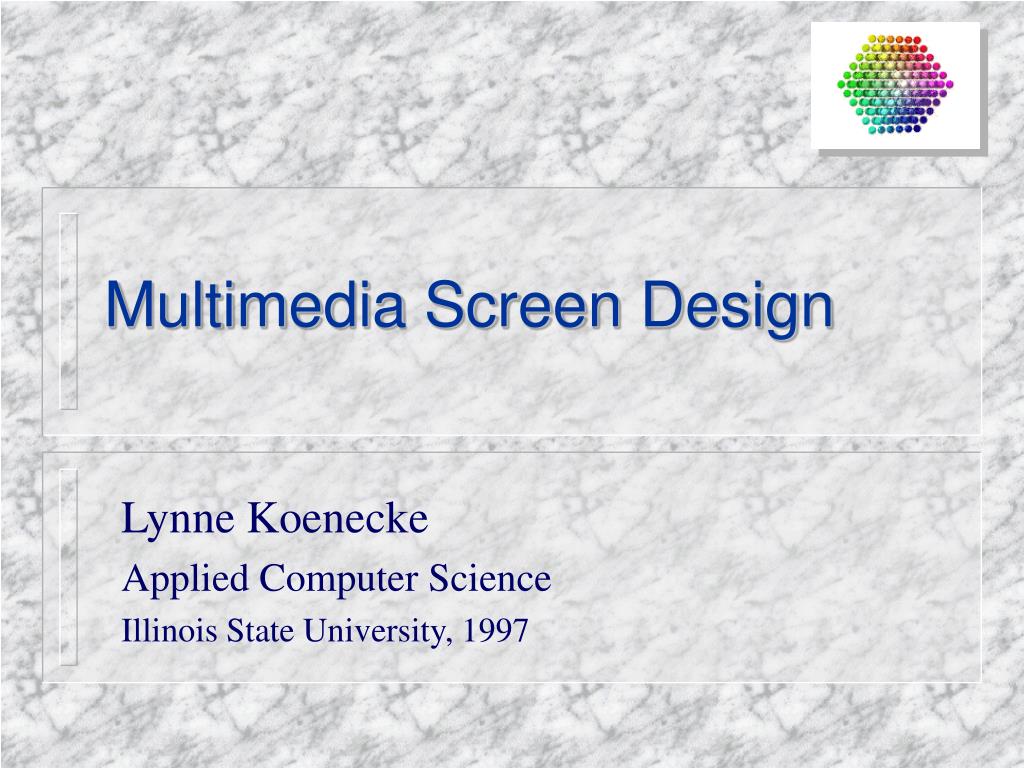 Multimedia Screen Design

Lynne Koenecke
Applied Computer Science
Illinois State University, 1997